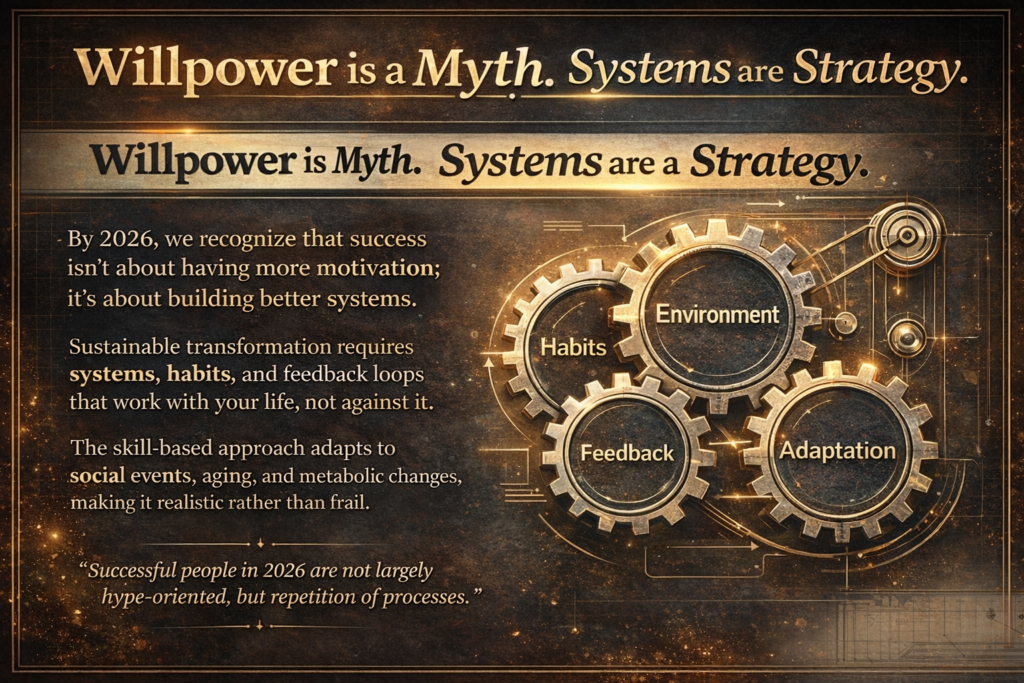 Willpower is a Myth. Systems are Strategy.

Willpower is Myth. Systems are a Strategy.

By 2026, we recognize that success isn't about having more motivation; it's about building better systems.

Sustainable transformation requires systems, habits, and feedback loops that work with your life, not against it.

The skill-based approach adapts to social events, aging, and metabolic changes, making it realistic rather than frail.

"Successful people in 2026 are not largely hype-oriented, but repetition of processes."

Habits

Environment

Feedback

Adaptation